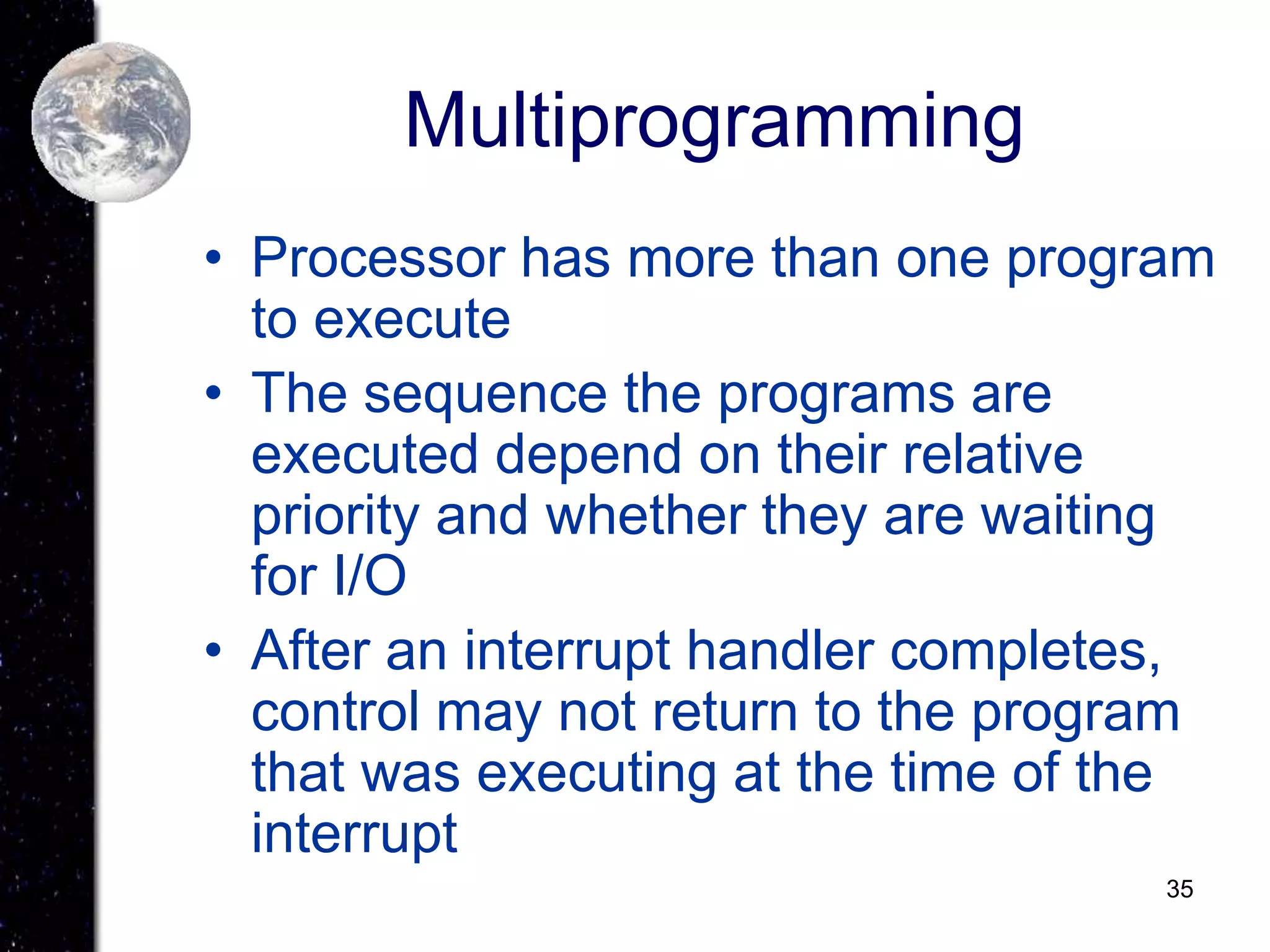 Multiprogramming

• Processor has more than one program to execute

• The sequence the programs are executed depend on their relative priority and whether they are waiting for I/O

• After an interrupt handler completes, control may not return to the program that was executing at the time of the interrupt

35